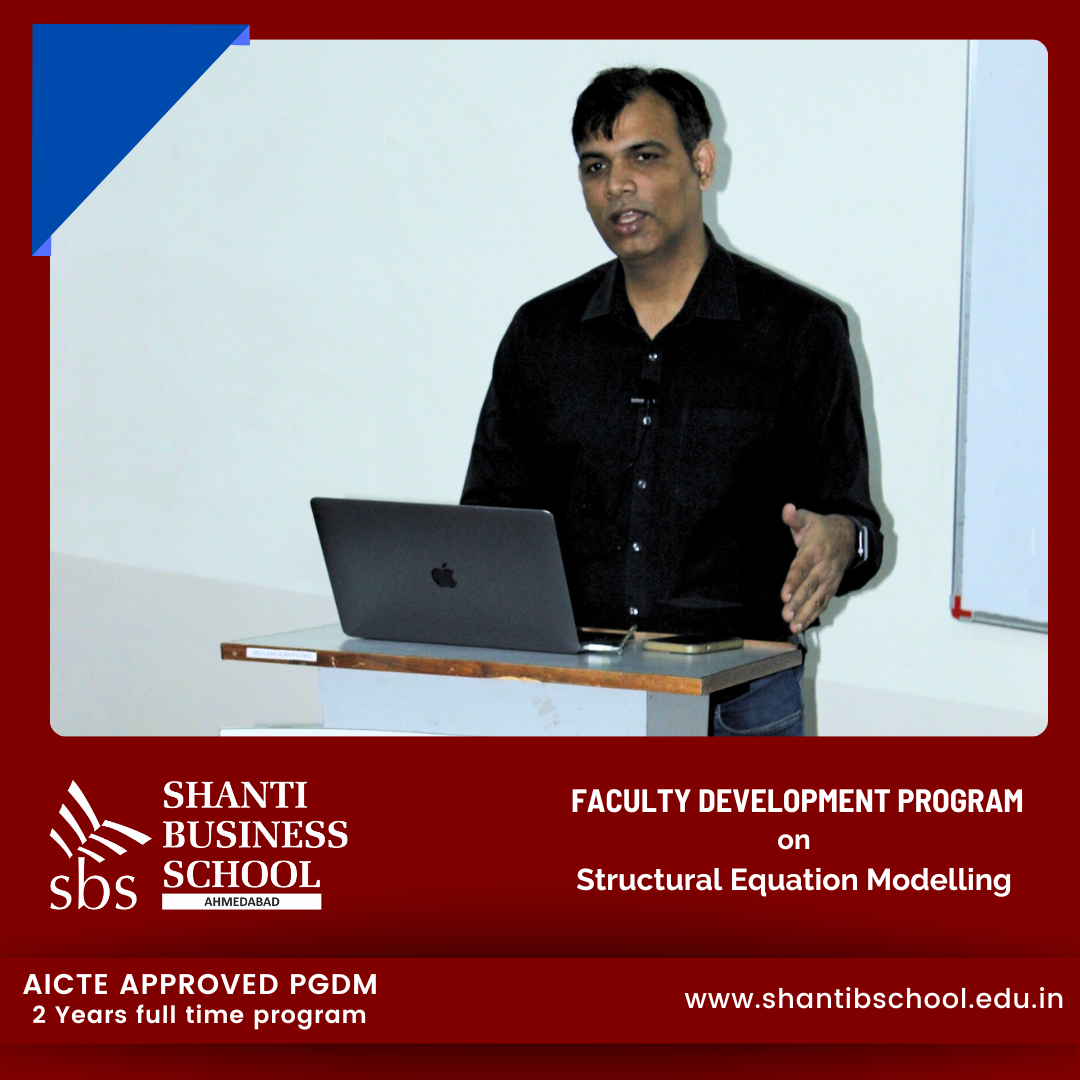 sbs SHANTI BUSINESS SCHOOL AHMEDABAD

FACULTY DEVELOPMENT PROGRAM
on
Structural Equation Modelling

AICTE APPROVED PGDM
2 Years full time program

www.shantibschool.edu.in